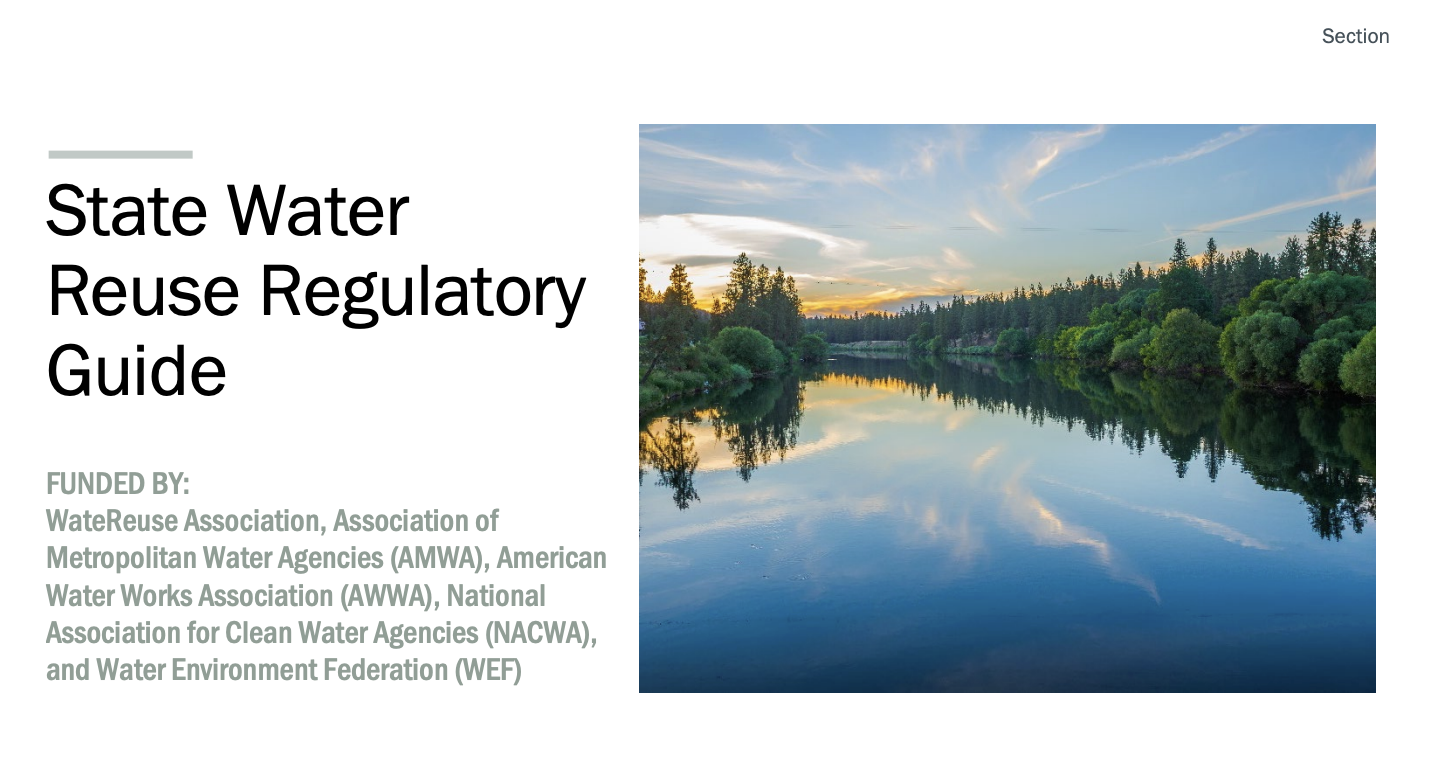 Section

State Water Reuse Regulatory Guide

FUNDED BY:
WateReuse Association, Association of Metropolitan Water Agencies (AMWA), American Water Works Association (AWWA), National Association for Clean Water Agencies (NACWA), and Water Environment Federation (WEF)